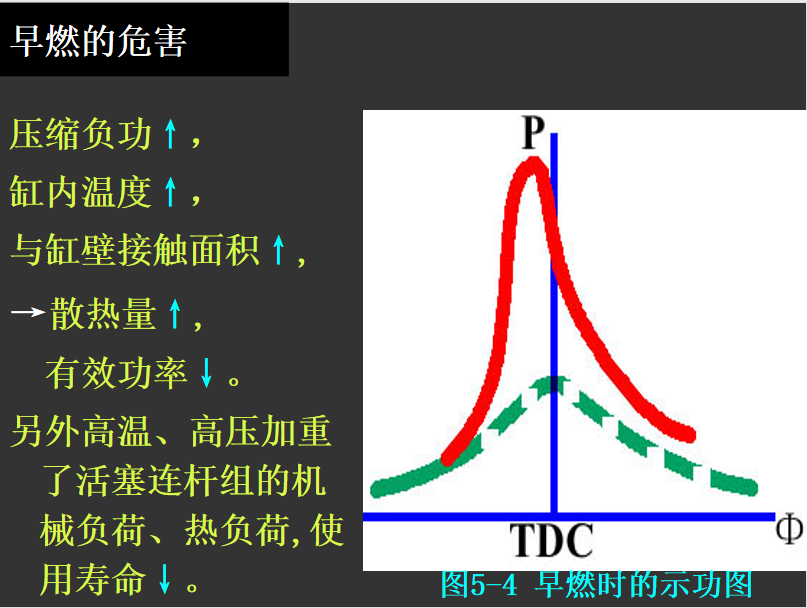 早燃的危害

压缩负功↑，

缸内温度↑，

与缸壁接触面积↑，

→散热量↑，

有效功率↓。

另外高温、高压加重了活塞连杆组的机械负荷、热负荷，使用寿命↓。

P

TDC

Φ

图5-4 早燃时的示功图